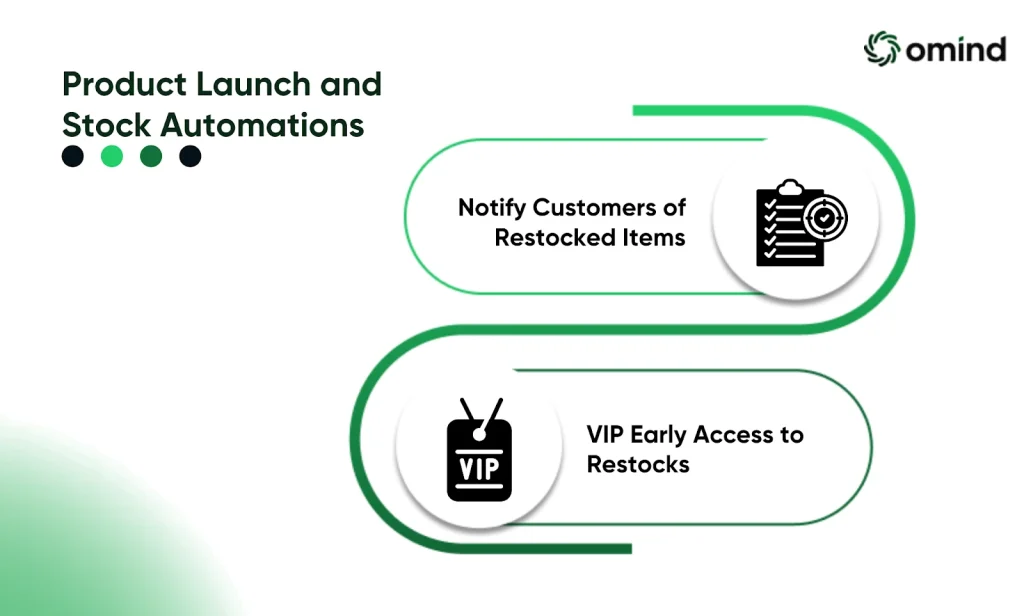 omind

Product Launch and Stock Automations

Notify Customers of Restocked Items

VIP

VIP Early Access to Restocks